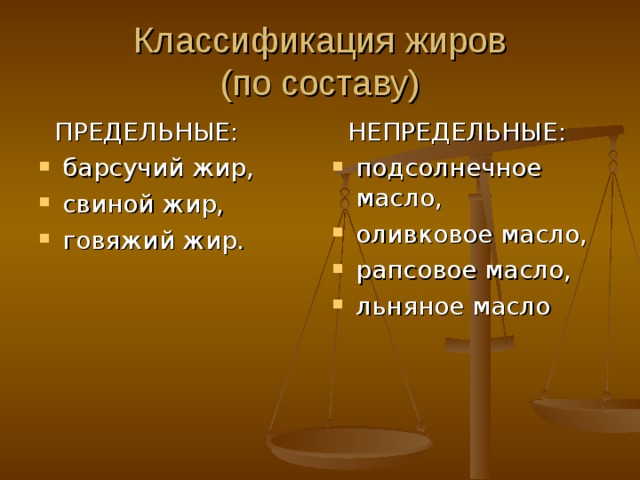 Классификация жиров
(по составу)

ПРЕДЕЛЬНЫЕ:
- барсучий жир,
- свиной жир,
- говяжий жир.

НЕПРЕДЕЛЬНЫЕ:
- подсолнечное масло,
- оливковое масло,
- рапсовое масло,
- льняное масло